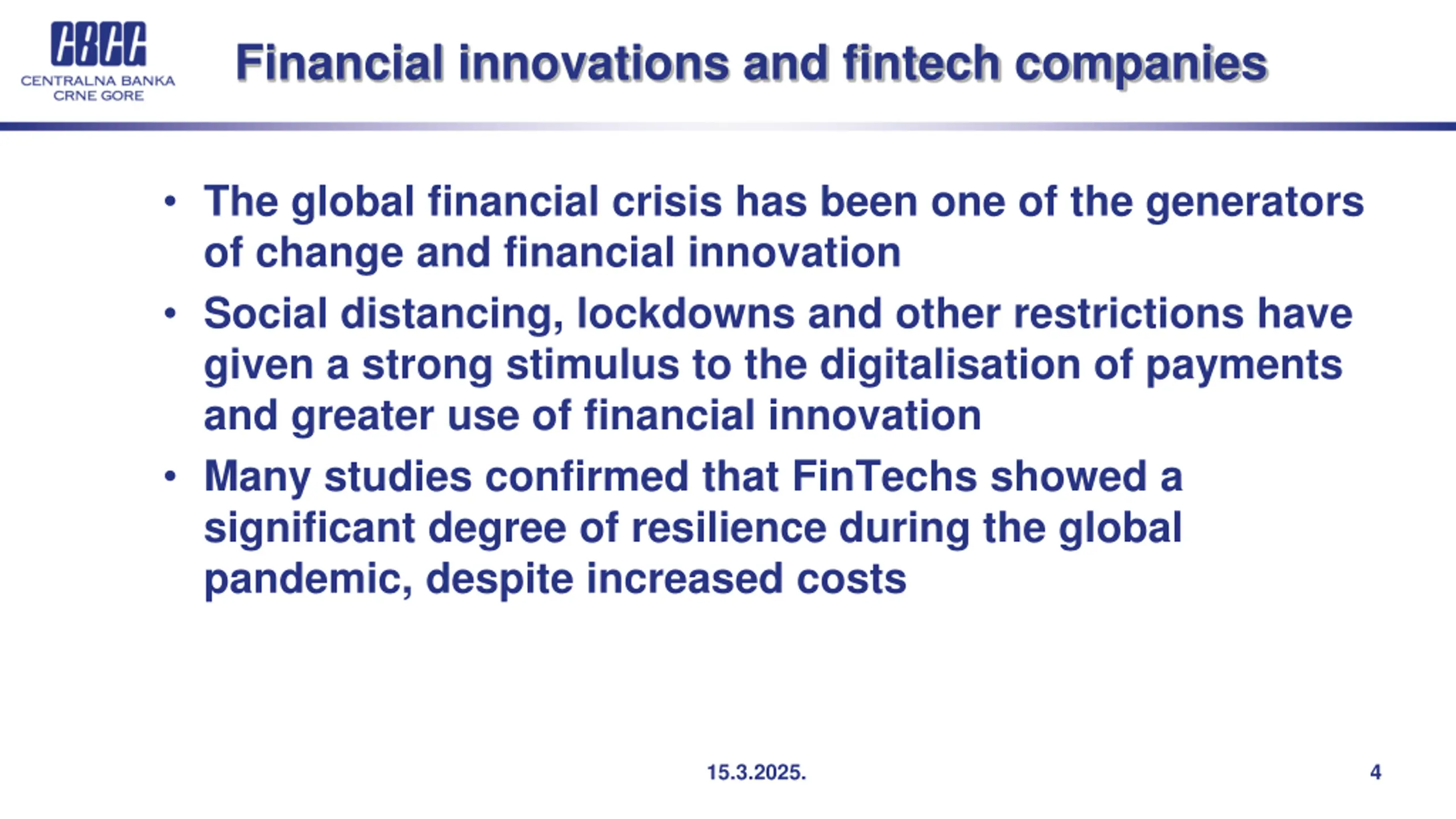 CBCG
CENTRALNA BANKA CRNE GORE

Financial innovations and fintech companies

• The global financial crisis has been one of the generators of change and financial innovation

• Social distancing, lockdowns and other restrictions have given a strong stimulus to the digitalisation of payments and greater use of financial innovation

• Many studies confirmed that FinTechs showed a significant degree of resilience during the global pandemic, despite increased costs

15.3.2025.

4